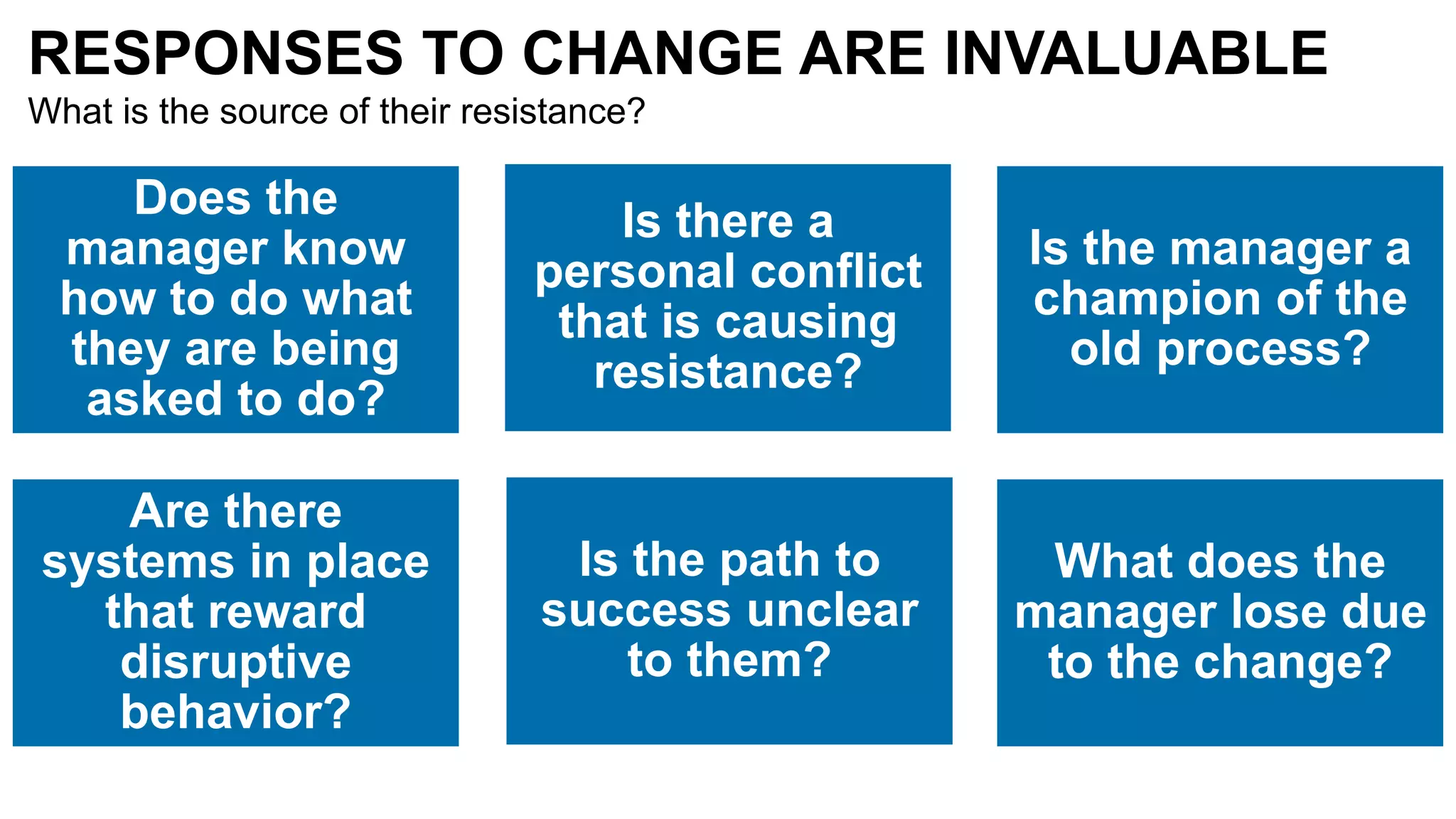 RESPONSES TO CHANGE ARE INVALUABLE

What is the source of their resistance?

Does the manager know how to do what they are being asked to do?

Is there a personal conflict that is causing resistance?

Is the manager a champion of the old process?

Are there systems in place that reward disruptive behavior?

Is the path to success unclear to them?

What does the manager lose due to the change?